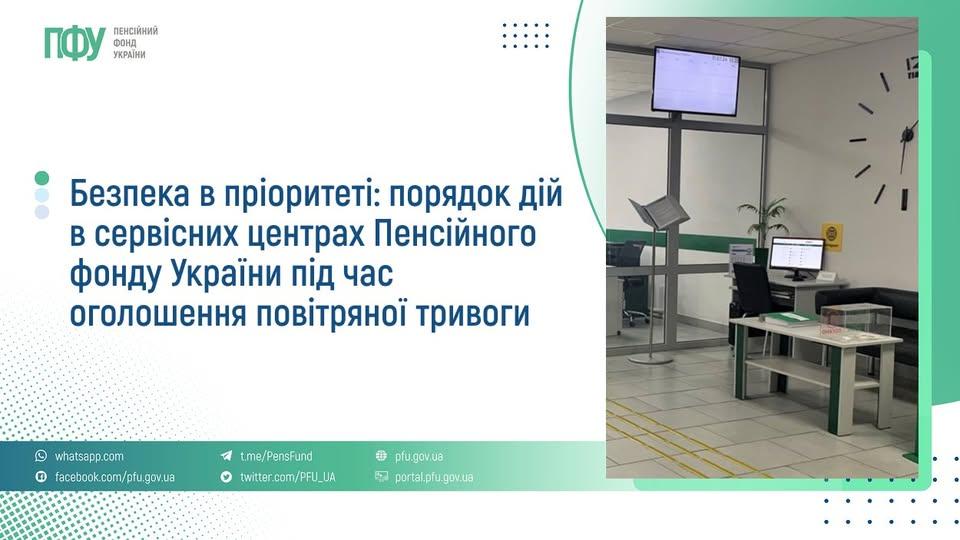 ПФУ ПЕНСІЙНИЙ ФОНД УКРАЇНИ

Безпека в пріоритеті: порядок дій в сервісних центрах Пенсійного фонду України під час оголошення повітряної тривоги

whatsapp.com
facebook.com/pfu.gov.ua
t.me/PensFund
twitter.com/PFU_UA
pfu.gov.ua
portal.pfu.gov.ua